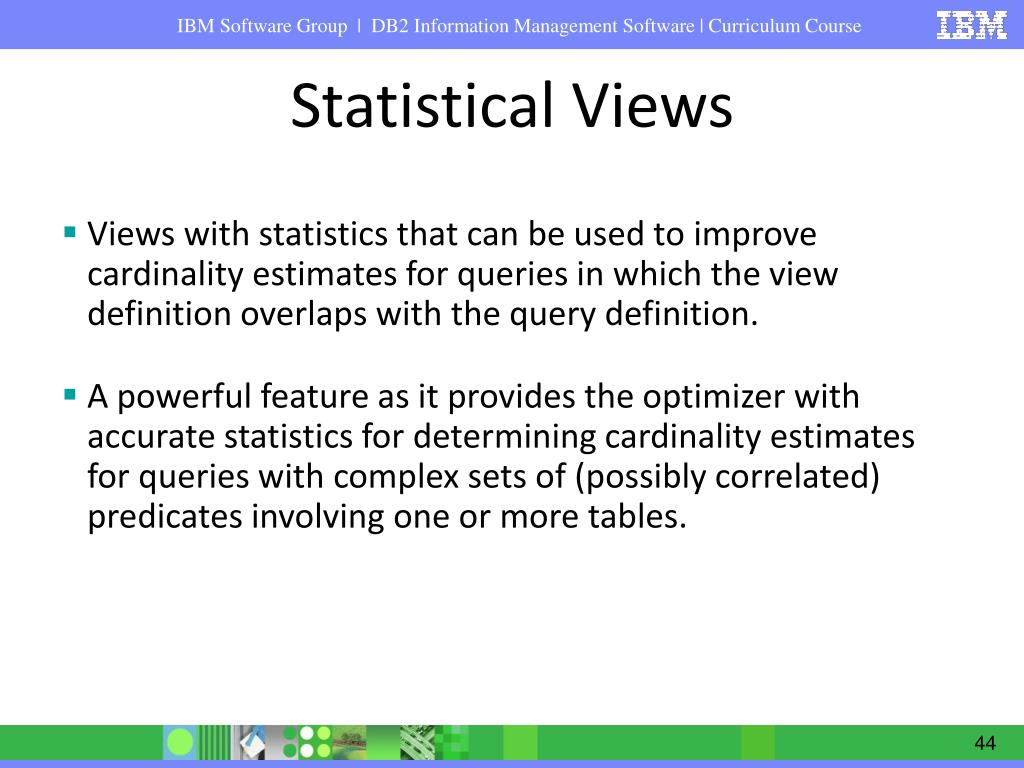 IBM Software Group | DB2 Information Management Software | Curriculum Course

IBM

Statistical Views

▪ Views with statistics that can be used to improve cardinality estimates for queries in which the view definition overlaps with the query definition.

▪ A powerful feature as it provides the optimizer with accurate statistics for determining cardinality estimates for queries with complex sets of (possibly correlated) predicates involving one or more tables.

44